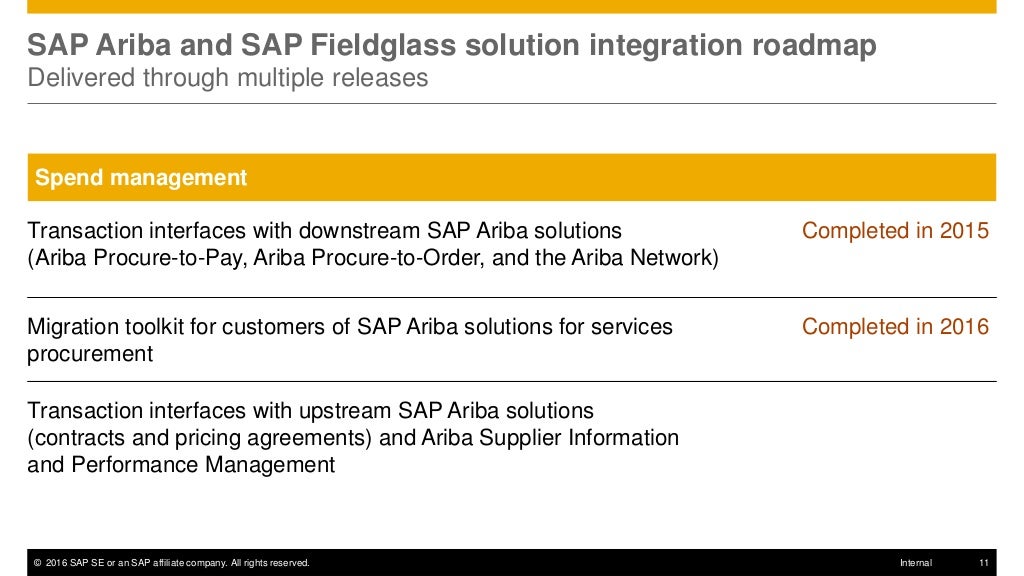 SAP Ariba and SAP Fieldglass solution integration roadmap
Delivered through multiple releases

Spend management

| | |
|---|---|
| Transaction interfaces with downstream SAP Ariba solutions (Ariba Procure-to-Pay, Ariba Procure-to-Order, and the Ariba Network) | Completed in 2015 |
| Migration toolkit for customers of SAP Ariba solutions for services procurement | Completed in 2016 |
| Transaction interfaces with upstream SAP Ariba solutions (contracts and pricing agreements) and Ariba Supplier Information and Performance Management | |

© 2016 SAP SE or an SAP affiliate company. All rights reserved.
Internal
11